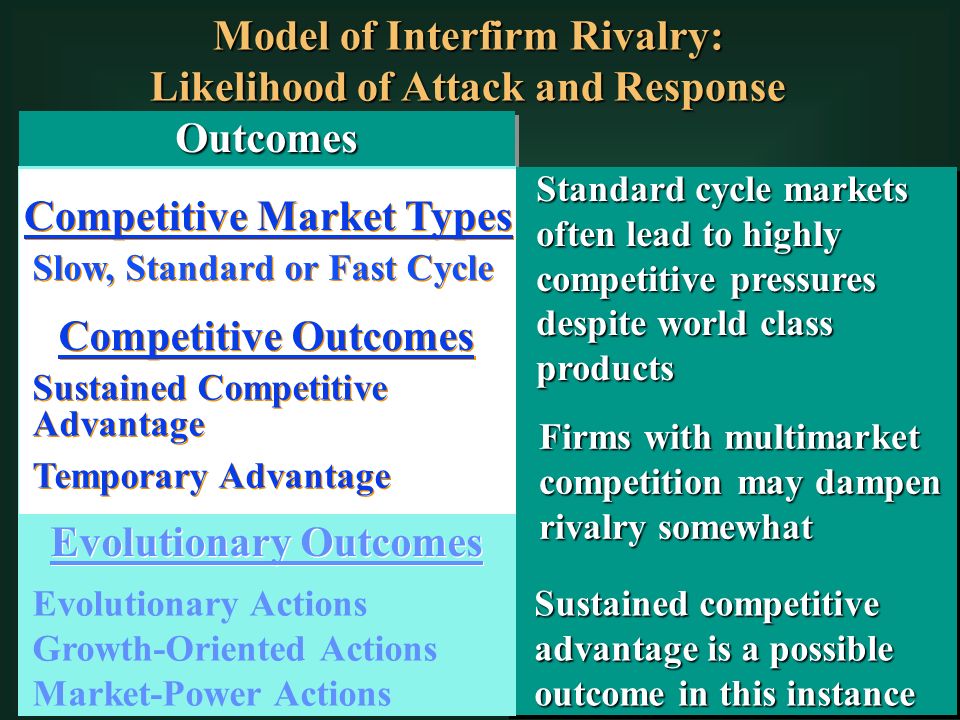 Model of Interfirm Rivalry:
Likelihood of Attack and Response

Outcomes

Competitive Market Types
Slow, Standard or Fast Cycle

Competitive Outcomes
Sustained Competitive Advantage
Temporary Advantage

Evolutionary Outcomes
Evolutionary Actions
Growth-Oriented Actions
Market-Power Actions

Standard cycle markets often lead to highly competitive pressures despite world class products

Firms with multimarket competition may dampen rivalry somewhat

Sustained competitive advantage is a possible outcome in this instance